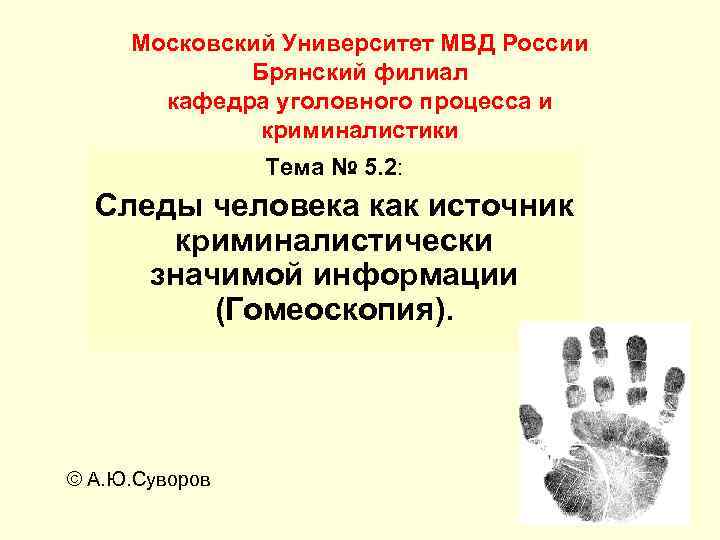 Московский Университет МВД России
Брянский филиал
кафедра уголовного процесса и криминалистики

Тема № 5.2:

Следы человека как источник криминалистически значимой информации (Гомеоскопия).

© А.Ю.Суворов